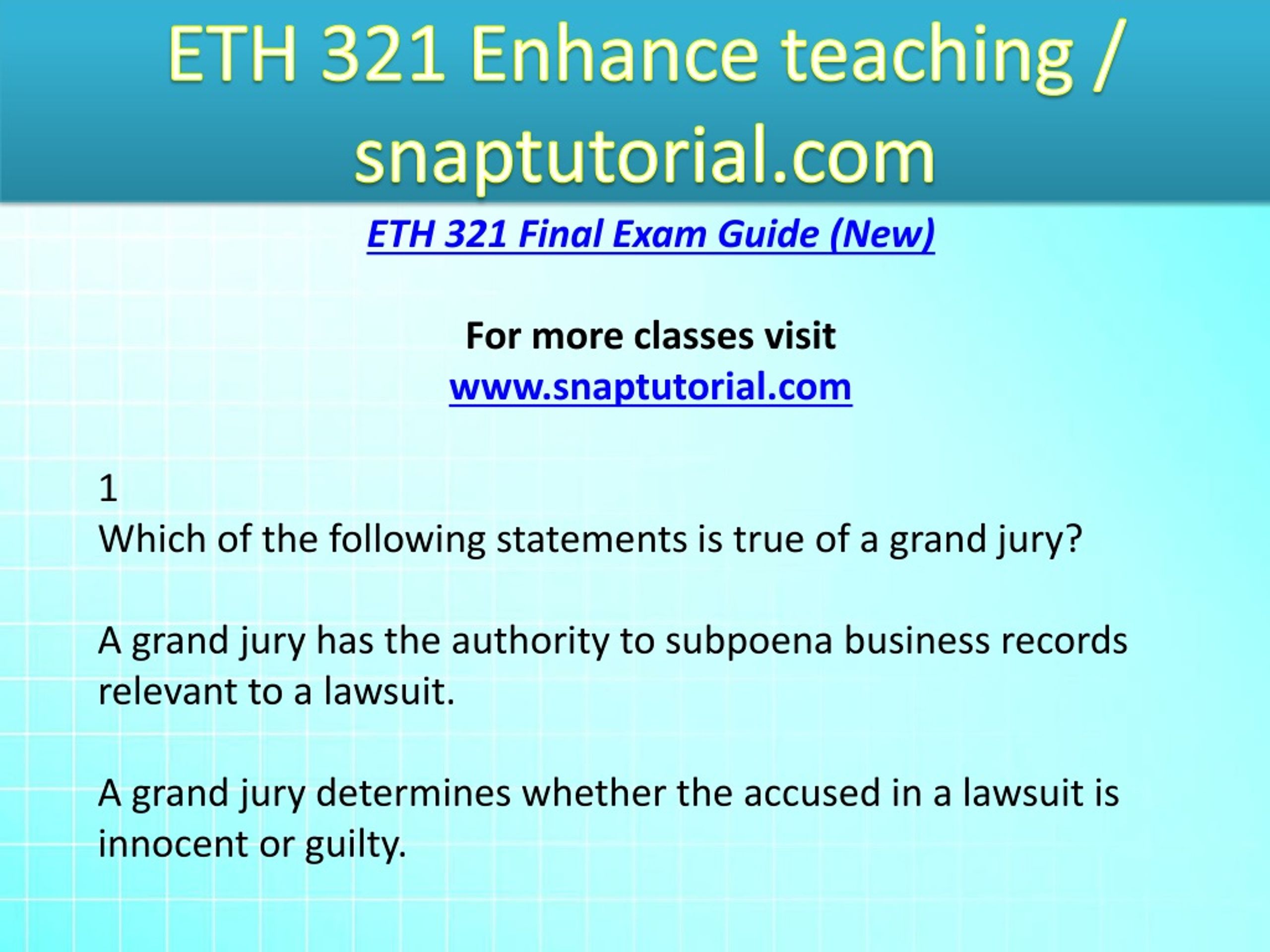 ETH 321 Enhance teaching / snaptutorial.com

ETH 321 Final Exam Guide (New)

For more classes visit
www.snaptutorial.com

1
Which of the following statements is true of a grand jury?

A grand jury has the authority to subpoena business records relevant to a lawsuit.

A grand jury determines whether the accused in a lawsuit is innocent or guilty.